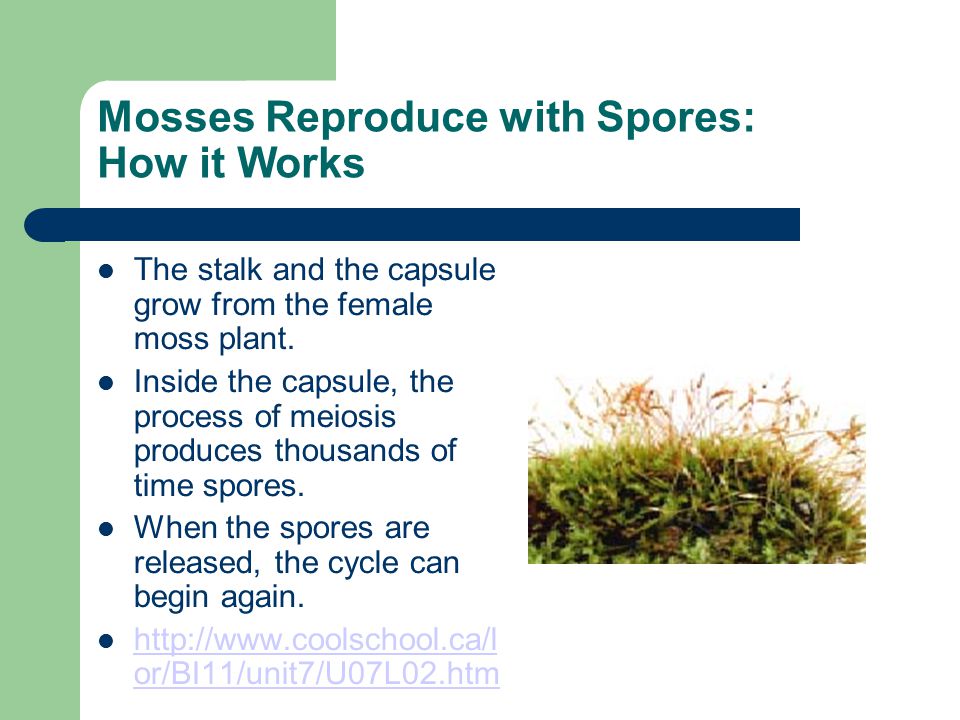 Mosses Reproduce with Spores: How it Works

- The stalk and the capsule grow from the female moss plant.
- Inside the capsule, the process of meiosis produces thousands of time spores.
- When the spores are released, the cycle can begin again.
- http://www.coolschool.ca/lor/BI11/unit7/U07L02.htm